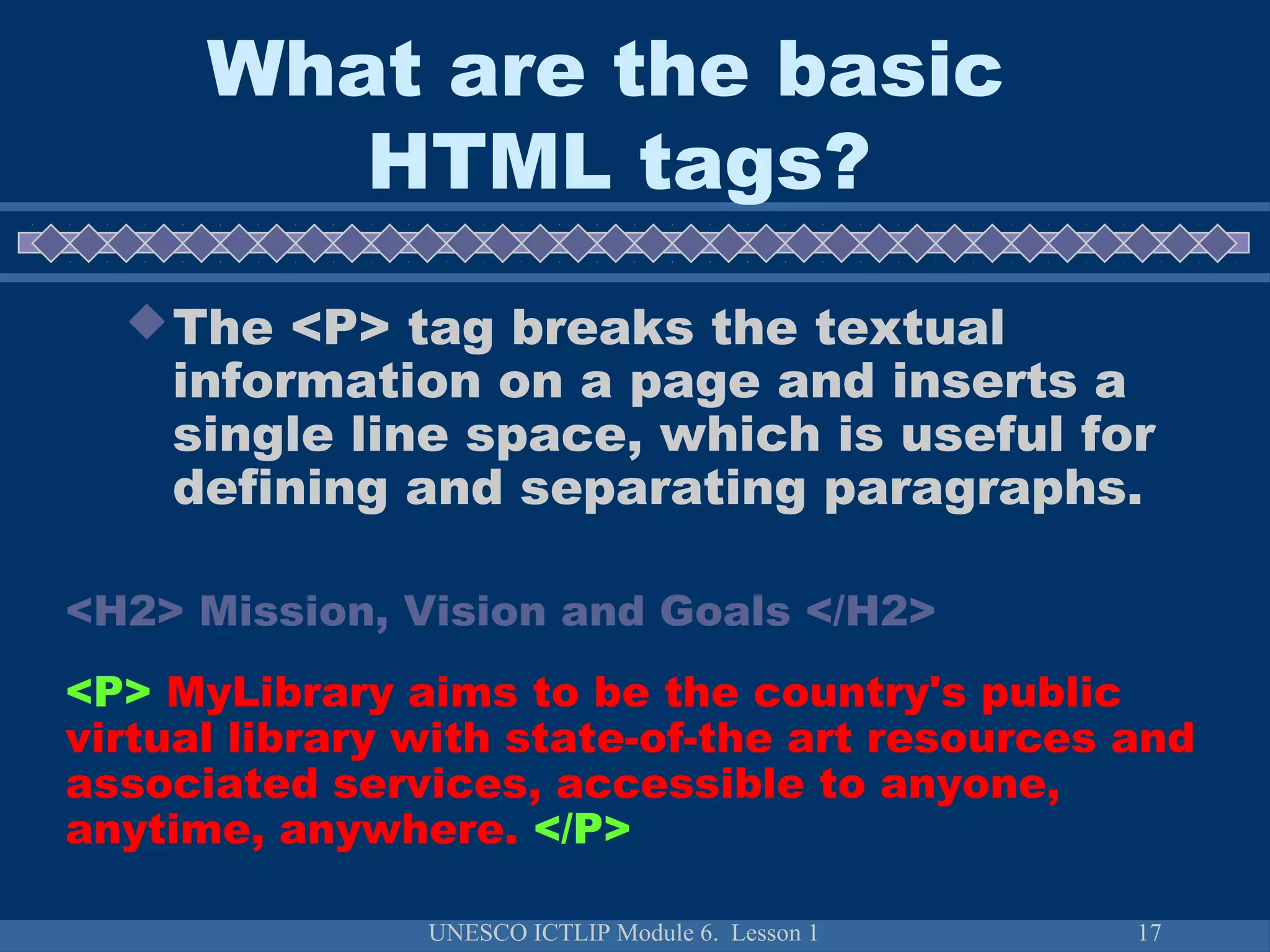 What are the basic HTML tags?

The <P> tag breaks the textual information on a page and inserts a single line space, which is useful for defining and separating paragraphs.

<H2> Mission, Vision and Goals </H2>

<P> MyLibrary aims to be the country's public virtual library with state-of-the art resources and associated services, accessible to anyone, anytime, anywhere. </P>

UNESCO ICTLIP Module 6. Lesson 1 17